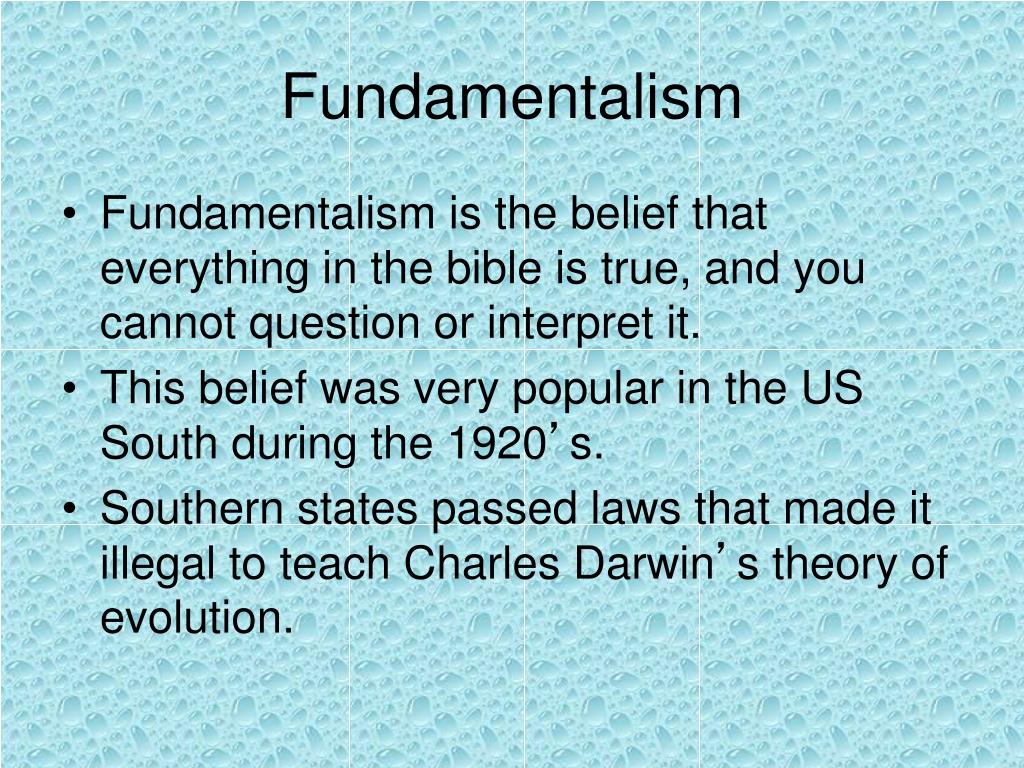 Fundamentalism

• Fundamentalism is the belief that everything in the bible is true, and you cannot question or interpret it.
• This belief was very popular in the US South during the 1920’s.
• Southern states passed laws that made it illegal to teach Charles Darwin’s theory of evolution.